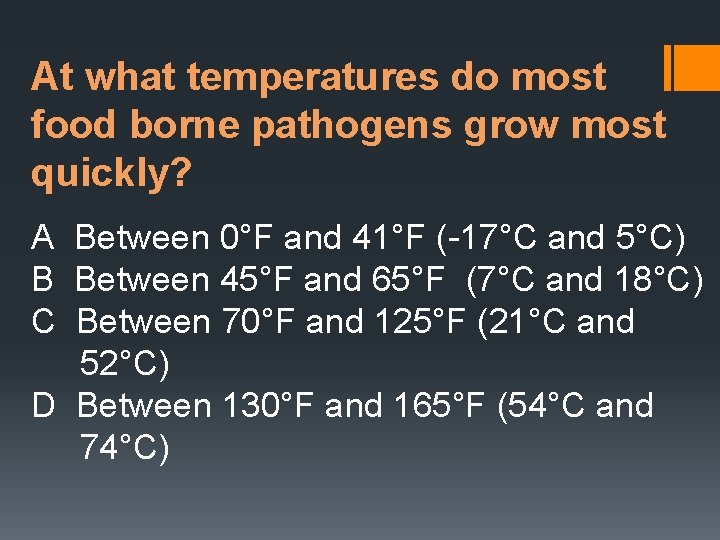 At what temperatures do most food borne pathogens grow most quickly?

A Between 0°F and 41°F (-17°C and 5°C)
B Between 45°F and 65°F (7°C and 18°C)
C Between 70°F and 125°F (21°C and 52°C)
D Between 130°F and 165°F (54°C and 74°C)